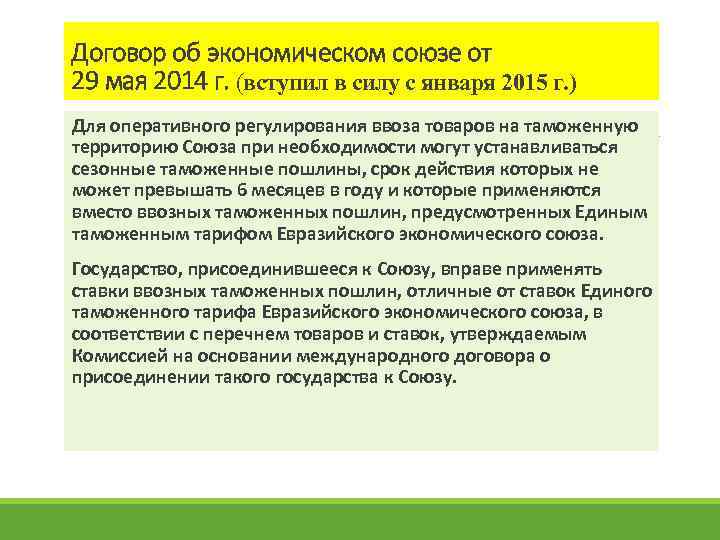 Договор об экономическом союзе от 29 мая 2014 г. (вступил в силу с января 2015 г.)

Для оперативного регулирования ввоза товаров на таможенную территорию Союза при необходимости могут устанавливаться сезонные таможенные пошлины, срок действия которых не может превышать 6 месяцев в году и которые применяются вместо ввозных таможенных пошлин, предусмотренных Единым таможенным тарифом Евразийского экономического союза.

Государство, присоединившееся к Союзу, вправе применять ставки ввозных таможенных пошлин, отличные от ставок Единого таможенного тарифа Евразийского экономического союза, в соответствии с перечнем товаров и ставок, утверждаемым Комиссией на основании международного договора о присоединении такого государства к Союзу.